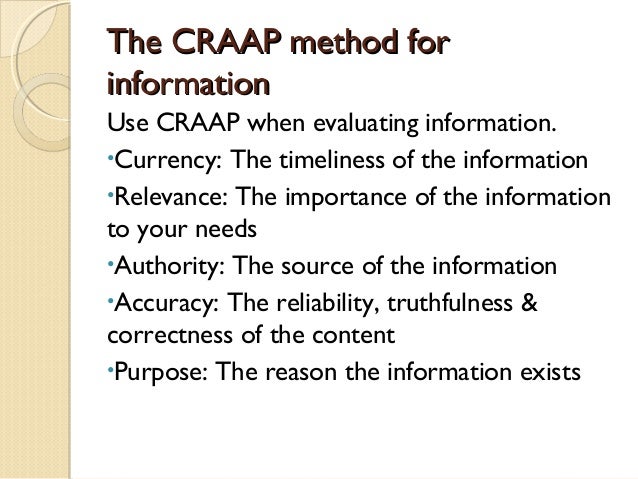 The CRAAP method for information

Use CRAAP when evaluating information.

•Currency: The timeliness of the information

•Relevance: The importance of the information to your needs

•Authority: The source of the information

•Accuracy: The reliability, truthfulness & correctness of the content

•Purpose: The reason the information exists